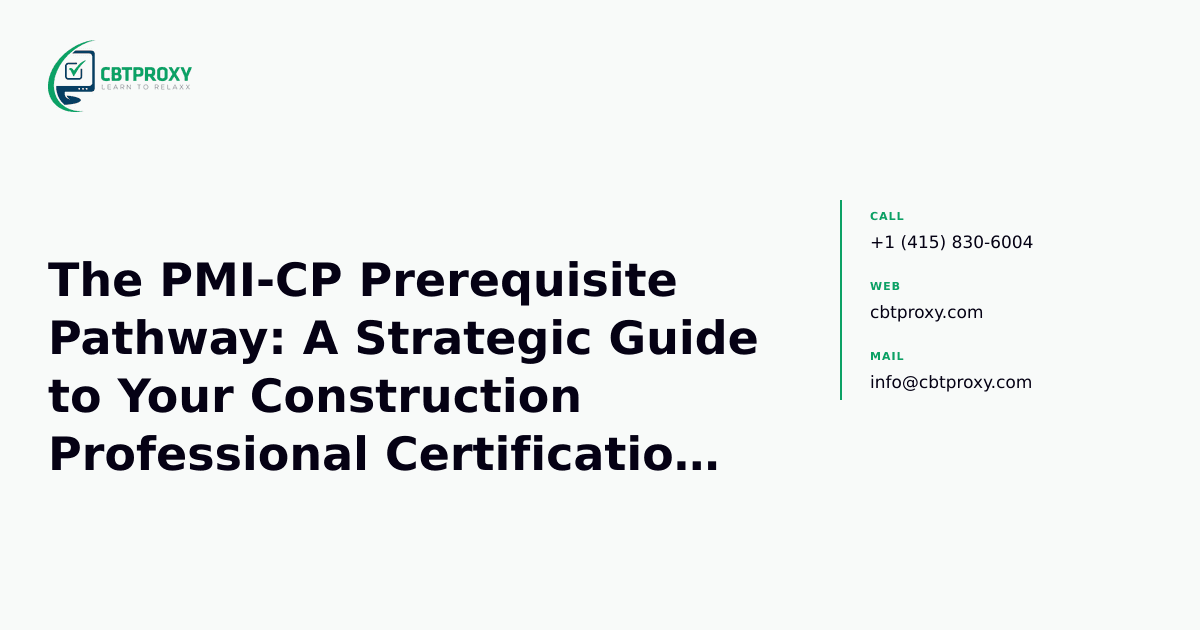 CBTPROXY
LEARN TO RELAXX

The PMI-CP Prerequisite Pathway: A Strategic Guide to Your Construction Professional Certificatio…

CALL
+1 (415) 830-6004

WEB
cbtproxy.com

MAIL
info@cbtproxy.com